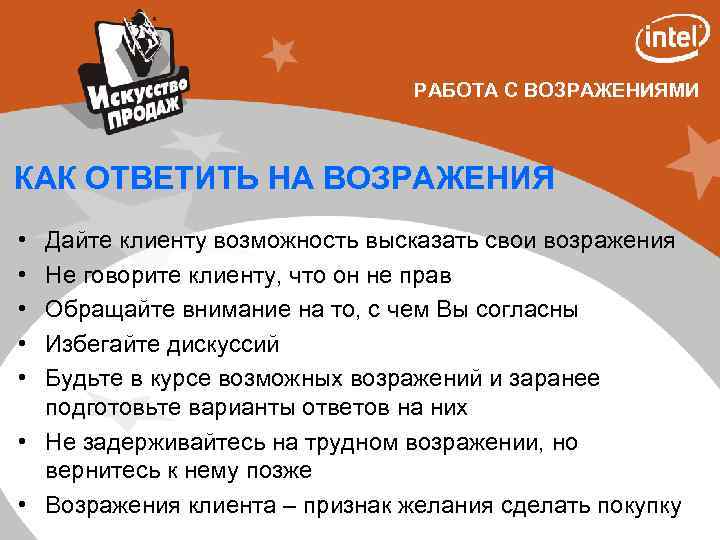 Искусство ПРОДАЖ

intel

РАБОТА С ВОЗРАЖЕНИЯМИ

КАК ОТВЕТИТЬ НА ВОЗРАЖЕНИЯ

• Дайте клиенту возможность высказать свои возражения
• Не говорите клиенту, что он не прав
• Обращайте внимание на то, с чем Вы согласны
• Избегайте дискуссий
• Будьте в курсе возможных возражений и заранее подготовьте варианты ответов на них
• Не задерживайтесь на трудном возражении, но вернитесь к нему позже
• Возражения клиента – признак желания сделать покупку